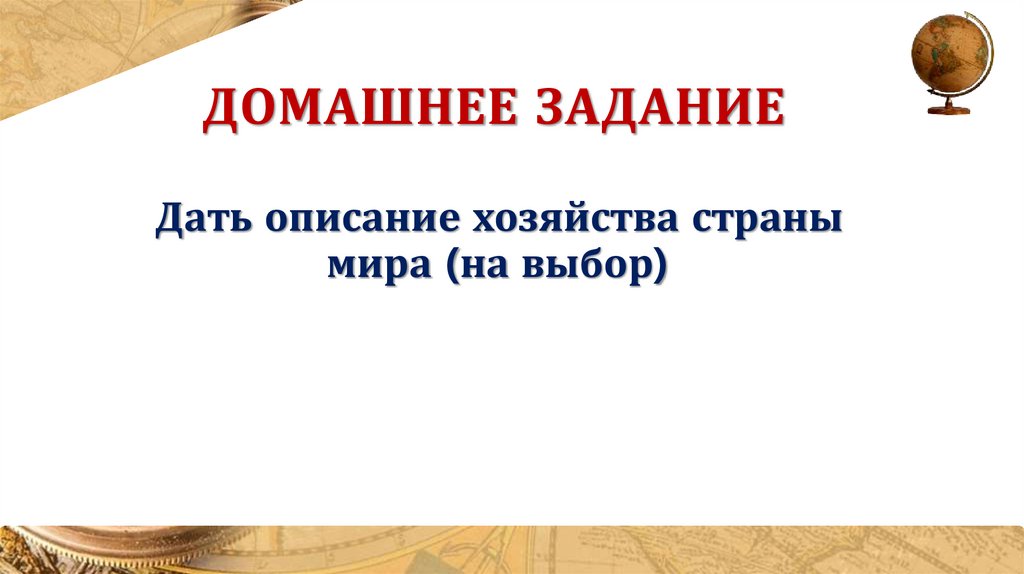 ДОМАШНЕЕ ЗАДАНИЕ

Дать описание хозяйства страны мира (на выбор)